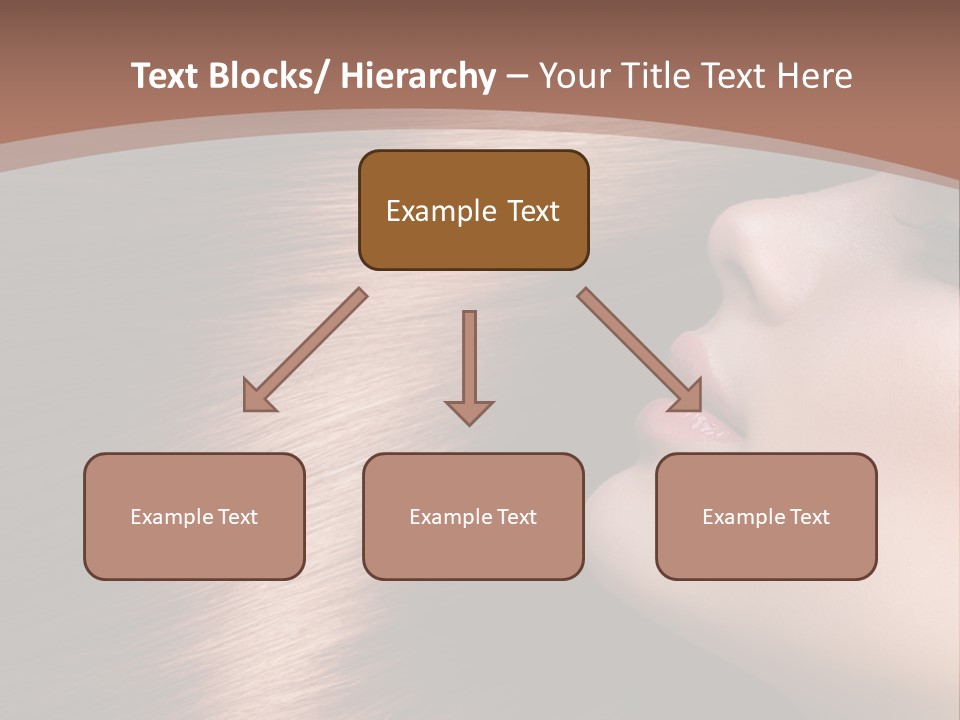 Text Blocks/ Hierarchy – Your Title Text Here

Example Text

Example Text

Example Text

Example Text